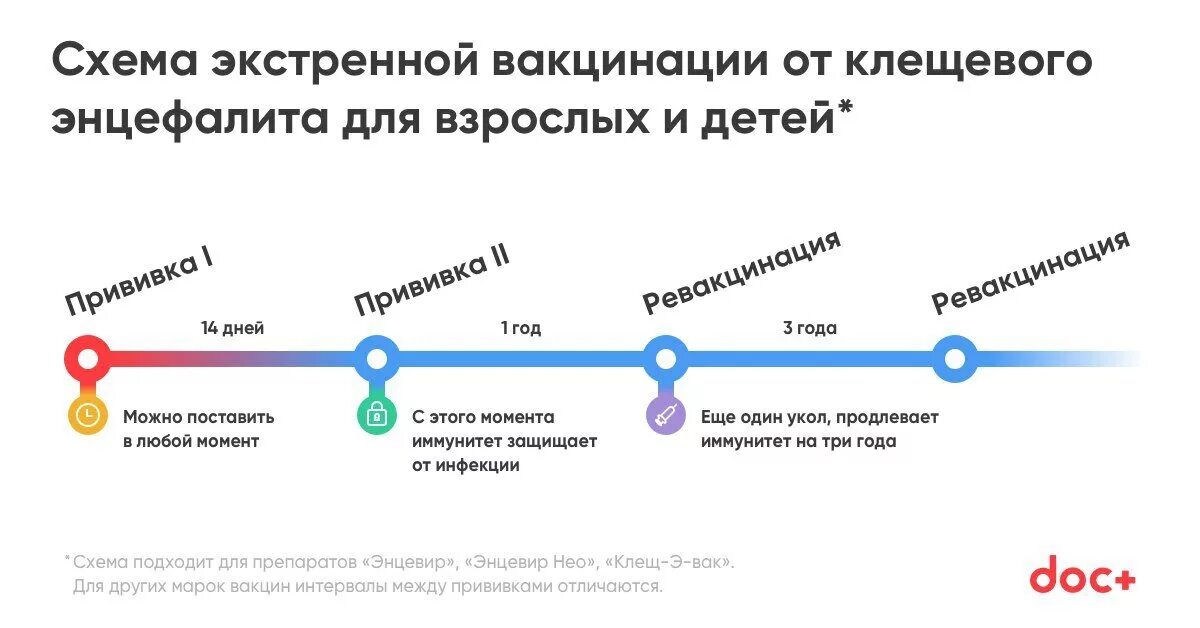 Схема экстренной вакцинации от клещевого энцефалита для взрослых и детей*

Прививка I

14 дней

Прививка II

1 год

Ревакцинация

3 года

Ревакцинация

Можно поставить в любой момент

С этого момента иммунитет защищает от инфекции

Еще один укол, продлевает иммунитет на три года

*Схема подходит для препаратов «Энцевир», «Энцевир Нео», «Клещ-Э-вак». Для других марок вакцин интервалы между прививками отличаются.

doc+